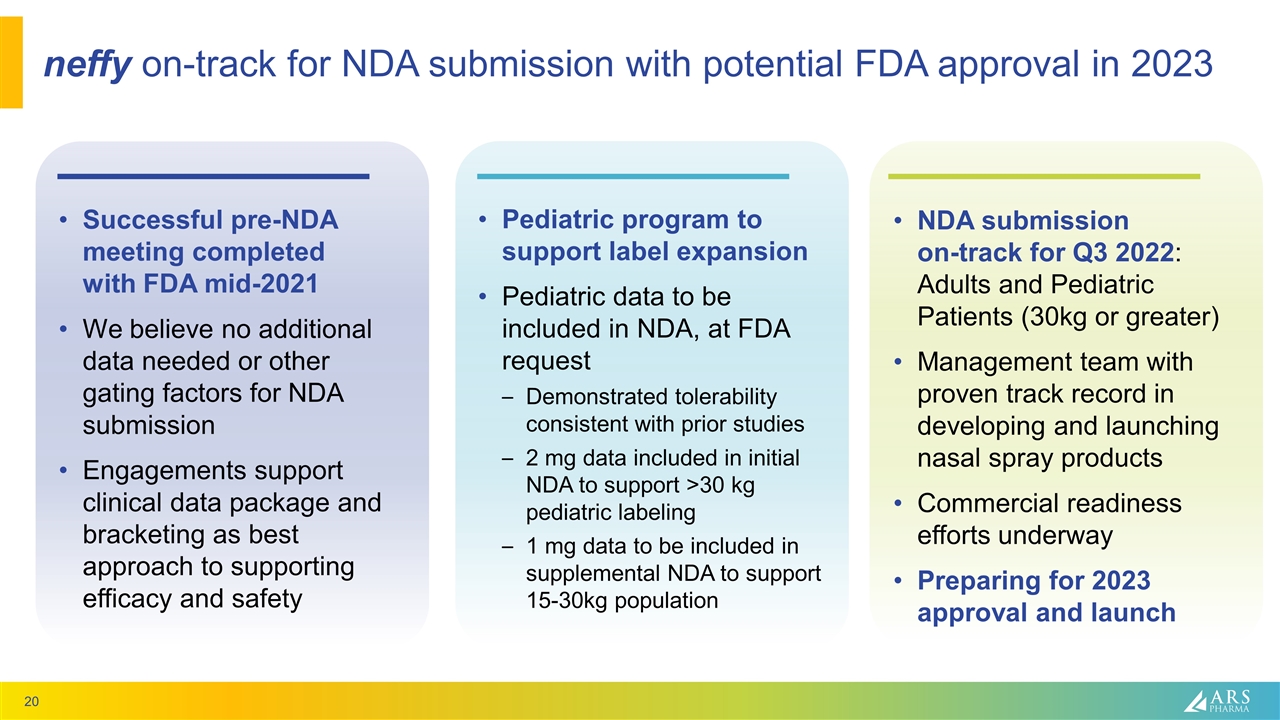 neffy on-track for NDA submission with potential FDA approval in 2023

• Successful pre-NDA meeting completed with FDA mid-2021

• We believe no additional data needed or other gating factors for NDA submission

• Engagements support clinical data package and bracketing as best approach to supporting efficacy and safety

• Pediatric program to support label expansion

• Pediatric data to be included in NDA, at FDA request

– Demonstrated tolerability consistent with prior studies

– 2 mg data included in initial NDA to support >30 kg pediatric labeling

– 1 mg data to be included in supplemental NDA to support 15-30kg population

• NDA submission on-track for Q3 2022: Adults and Pediatric Patients (30kg or greater)

• Management team with proven track record in developing and launching nasal spray products

• Commercial readiness efforts underway

• Preparing for 2023 approval and launch

20

ARS PHARMA